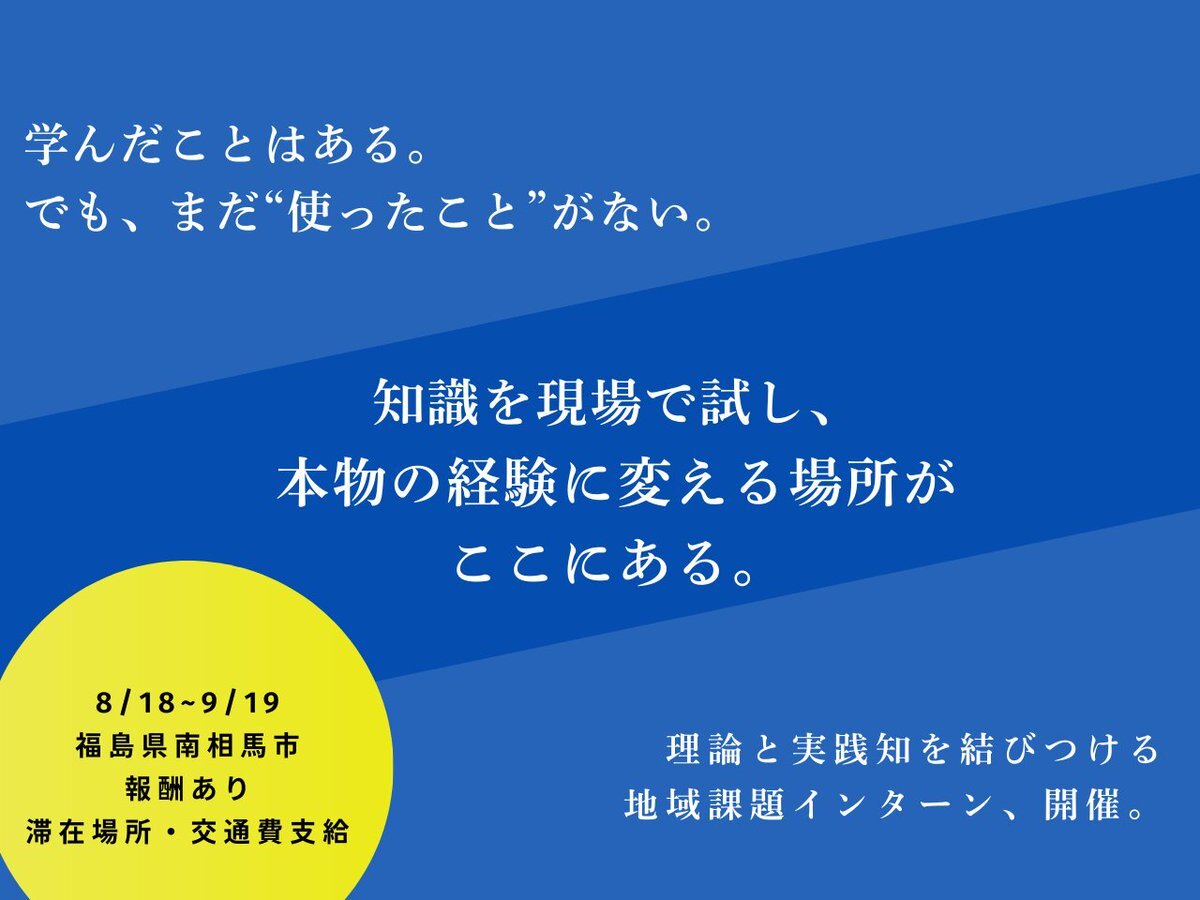 学んだことはある。
でも、まだ“使ったこと”がない。

知識を現場で試し、
本物の経験に変える場所が
ここにある。

8/18~9/19
福島県南相馬市
報酬あり
滞在場所・交通費支給

理論と実践知を結びつける
地域課題インターン、開催。